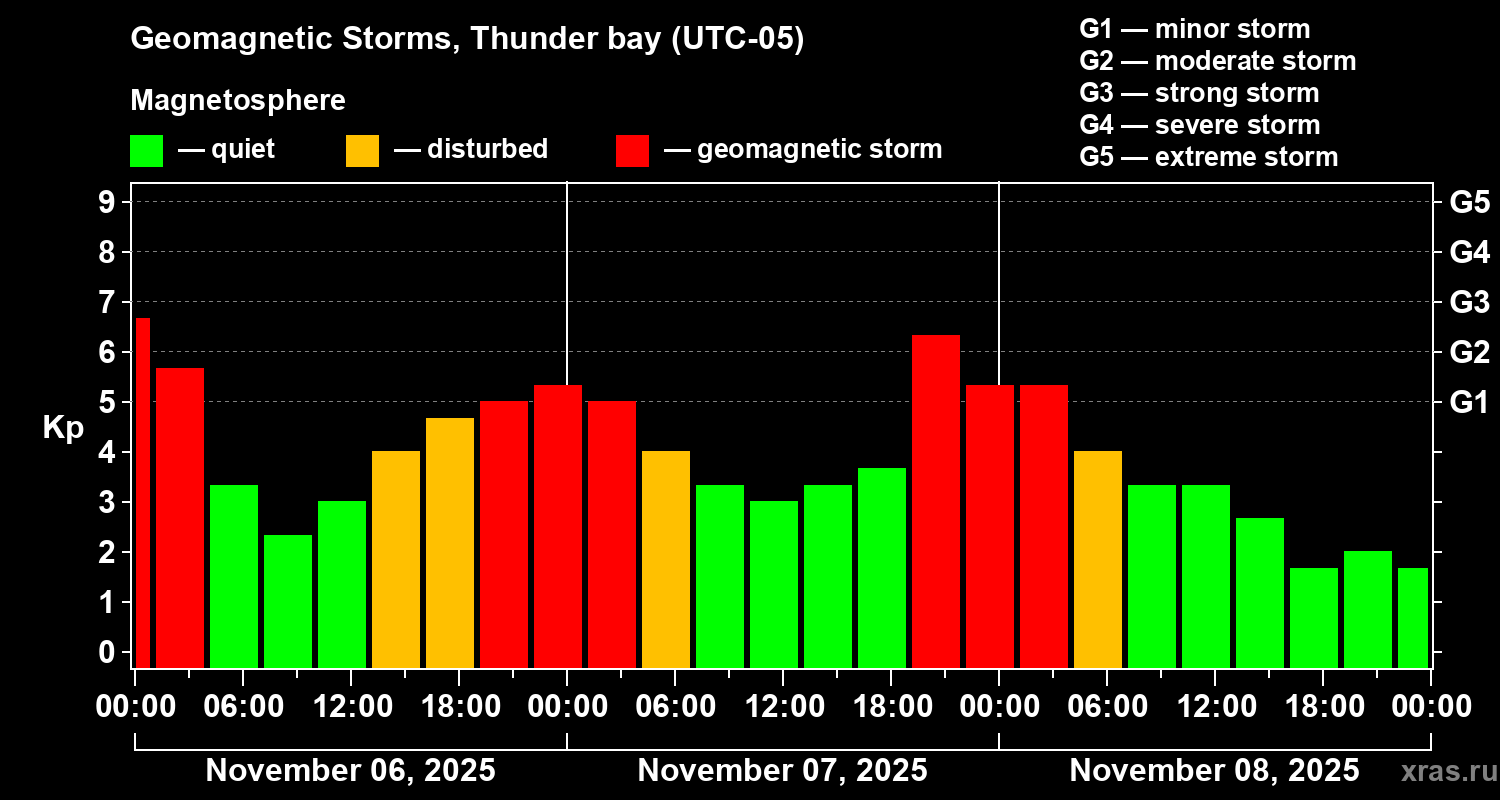 Geomagnetic Storms, Thunder bay (UTC-05)

Magnetosphere

— quiet — disturbed — geomagnetic storm

G1 — minor storm
G2 — moderate storm
G3 — strong storm
G4 — severe storm
G5 — extreme storm

Kp

9
8
7
6
5
4
3
2
1
0

G5
G4
G3
G2
G1

00:00 06:00 12:00 18:00 00:00 06:00 12:00 18:00 00:00 06:00 12:00 18:00 00:00

November 06, 2025 November 07, 2025 November 08, 2025

xras.ru